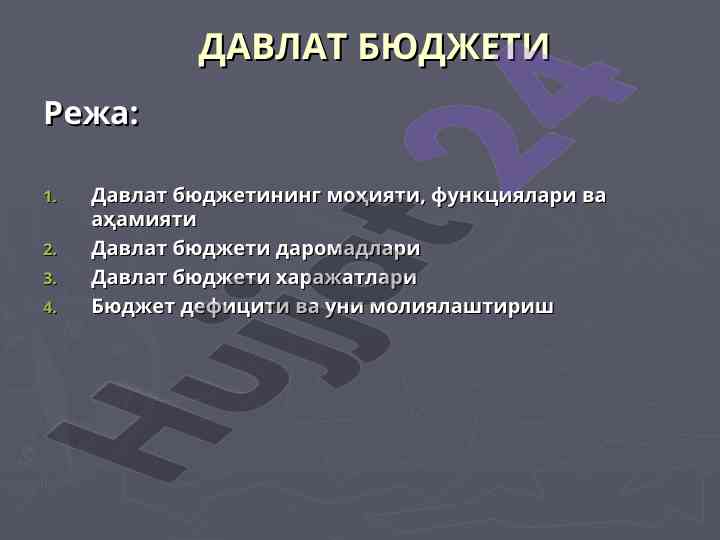 ДАВЛАТ БЮДЖЕТИ

Режа:

1. Давлат бюджетининг моҳияти, функциялари ва аҳамияти
2. Давлат бюджети даромадлари
3. Давлат бюджети харажатлари
4. Бюджет дефицити ва уни молиялаштириш

Hujjat 24